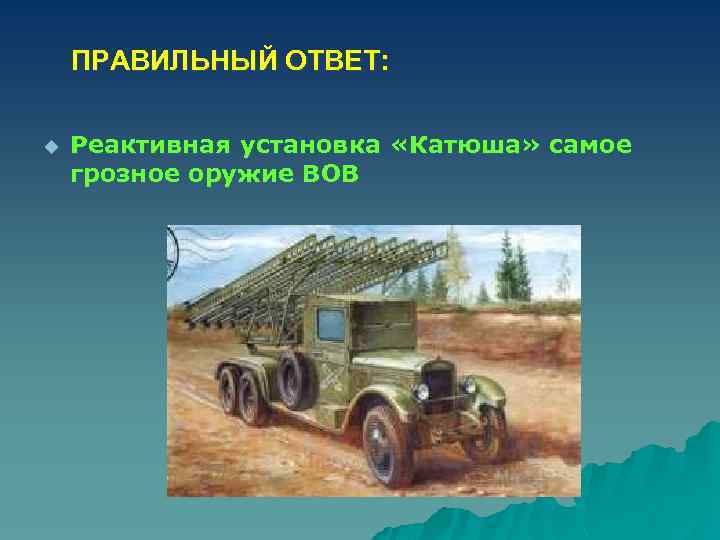 ПРАВИЛЬНЫЙ ОТВЕТ:

Реактивная установка «Катюша» самое грозное оружие ВОВ